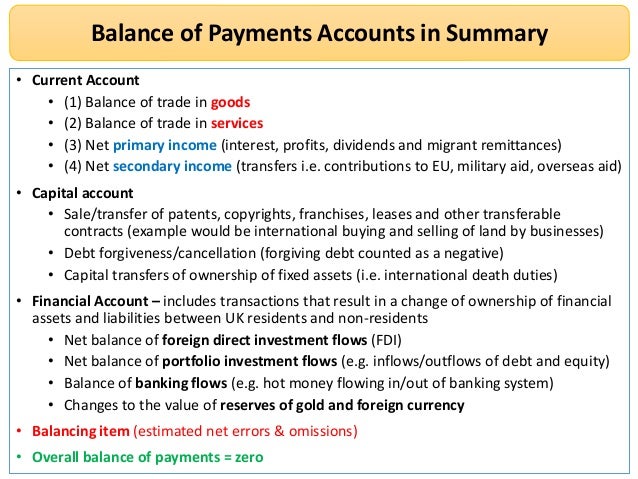 Balance of Payments Accounts in Summary

• Current Account
  • (1) Balance of trade in goods
  • (2) Balance of trade in services
  • (3) Net primary income (interest, profits, dividends and migrant remittances)
  • (4) Net secondary income (transfers i.e. contributions to EU, military aid, overseas aid)
• Capital account
  • Sale/transfer of patents, copyrights, franchises, leases and other transferable contracts (example would be international buying and selling of land by businesses)
  • Debt forgiveness/cancellation (forgiving debt counted as a negative)
  • Capital transfers of ownership of fixed assets (i.e. international death duties)
• Financial Account – includes transactions that result in a change of ownership of financial assets and liabilities between UK residents and non-residents
  • Net balance of foreign direct investment flows (FDI)
  • Net balance of portfolio investment flows (e.g. inflows/outflows of debt and equity)
  • Balance of banking flows (e.g. hot money flowing in/out of banking system)
  • Changes to the value of reserves of gold and foreign currency
• Balancing item (estimated net errors & omissions)
• Overall balance of payments = zero